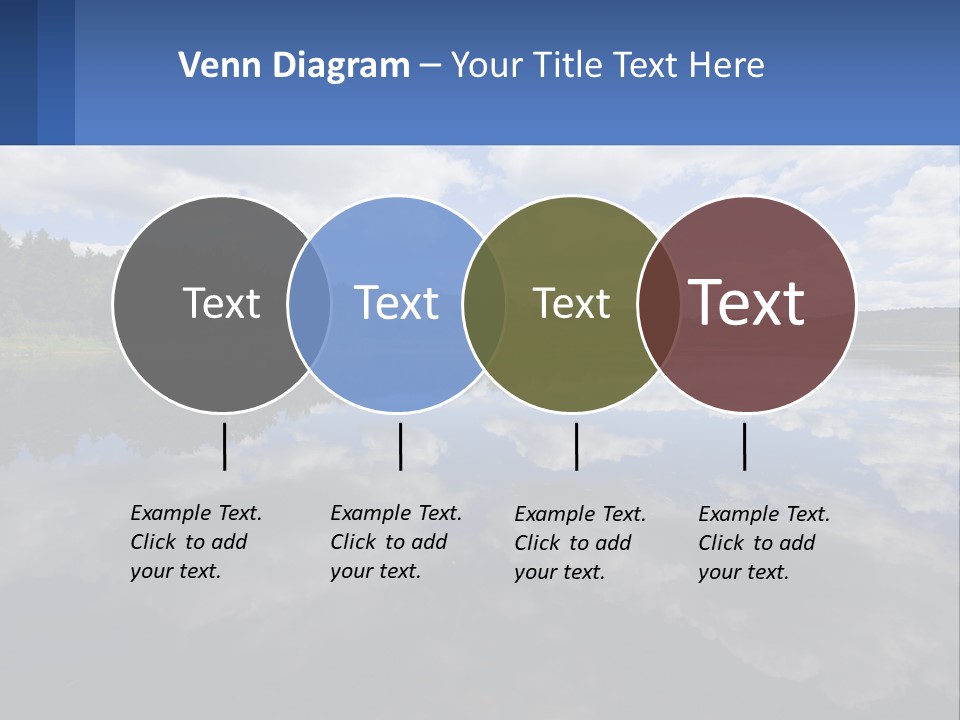 Venn Diagram – Your Title Text Here

Text

Text

Text

Text

Example Text. Click to add your text.

Example Text. Click to add your text.

Example Text. Click to add your text.

Example Text. Click to add your text.